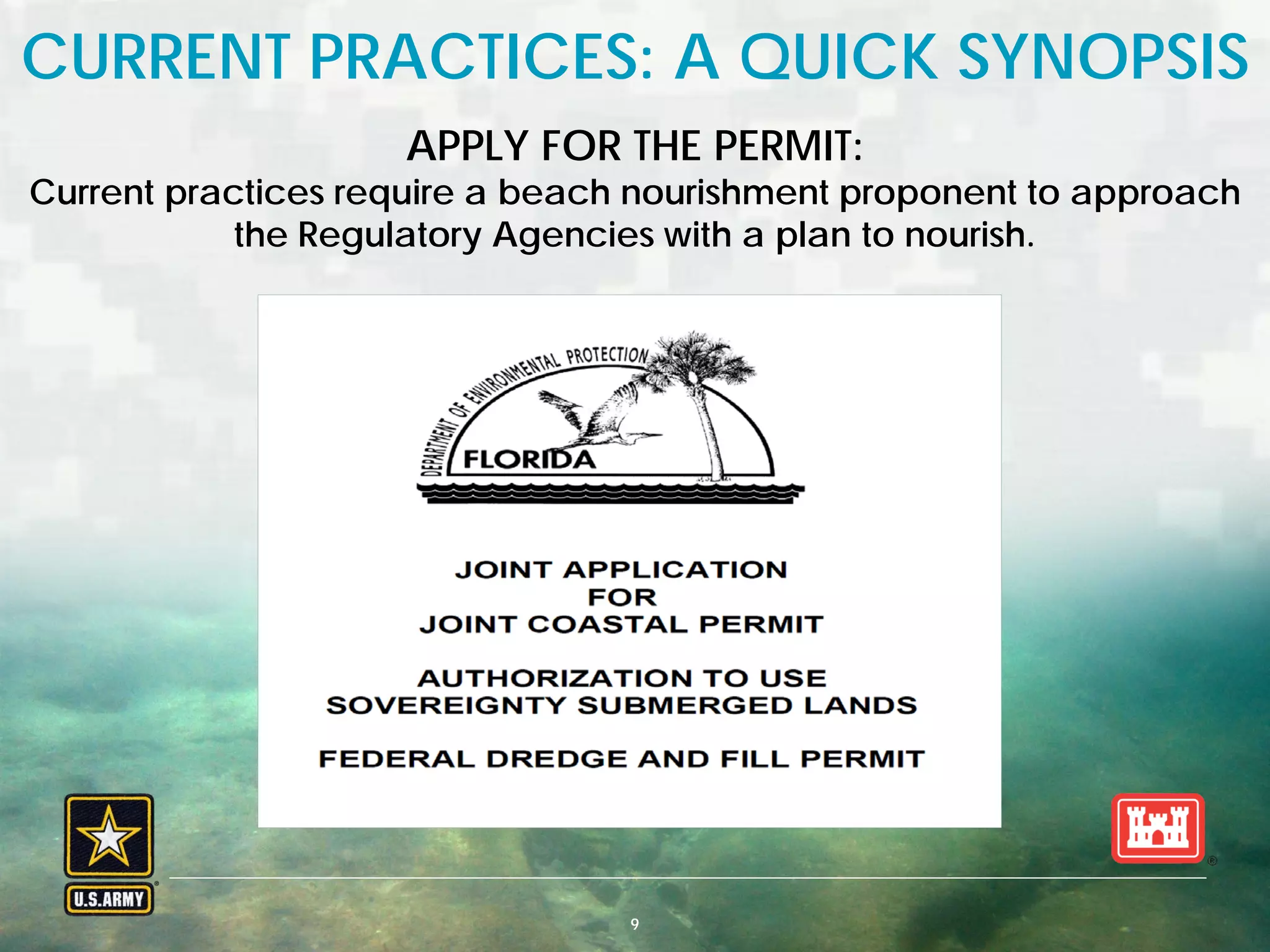 CURRENT PRACTICES: A QUICK SYNOPSIS

APPLY FOR THE PERMIT:

Current practices require a beach nourishment proponent to approach the Regulatory Agencies with a plan to nourish.

DEPARTMENT OF ENVIRONMENTAL PROTECTION

FLORIDA

JOINT APPLICATION
FOR
JOINT COASTAL PERMIT

AUTHORIZATION TO USE
SOVEREIGNTY SUBMERGED LANDS

FEDERAL DREDGE AND FILL PERMIT

U.S.ARMY

9